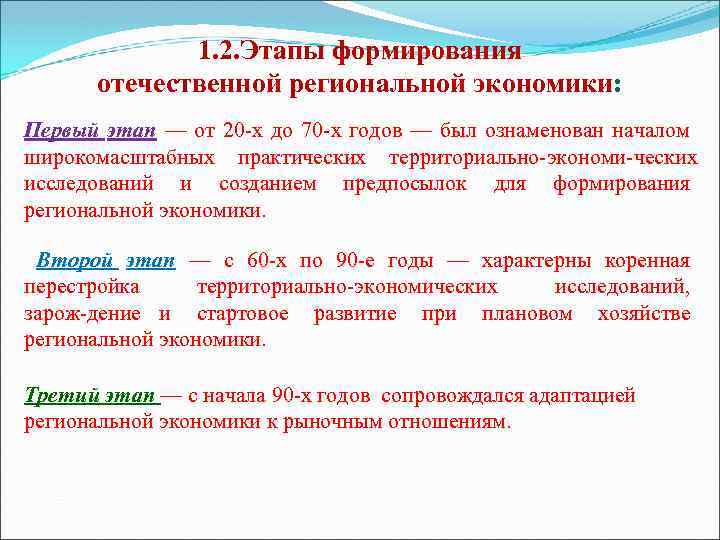 1.2.Этапы формирования отечественной региональной экономики:

Первый этап — от 20-х до 70-х годов — был ознаменован началом широкомасштабных практических территориально-экономи-ческих исследований и созданием предпосылок для формирования региональной экономики.

Второй этап — с 60-х по 90-е годы — характерны коренная перестройка территориально-экономических исследований, зарож-дение и стартовое развитие при плановом хозяйстве региональной экономики.

Третий этап — с начала 90-х годов сопровождался адаптацией региональной экономики к рыночным отношениям.